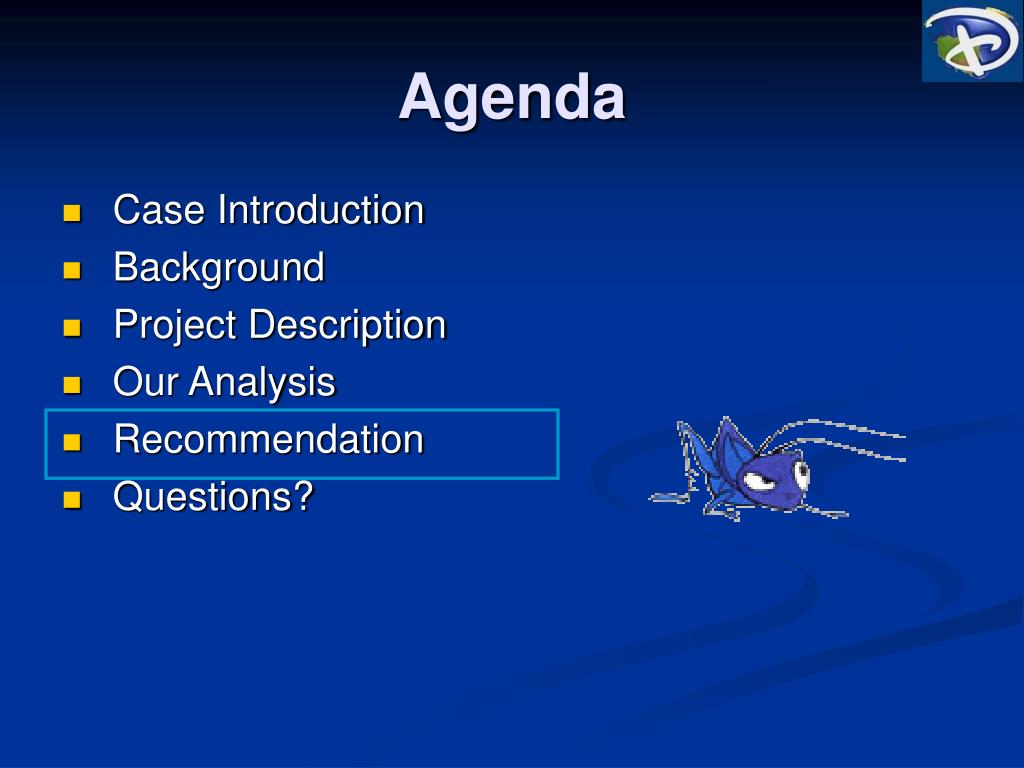 Agenda

- Case Introduction
- Background
- Project Description
- Our Analysis
- Recommendation
- Questions?